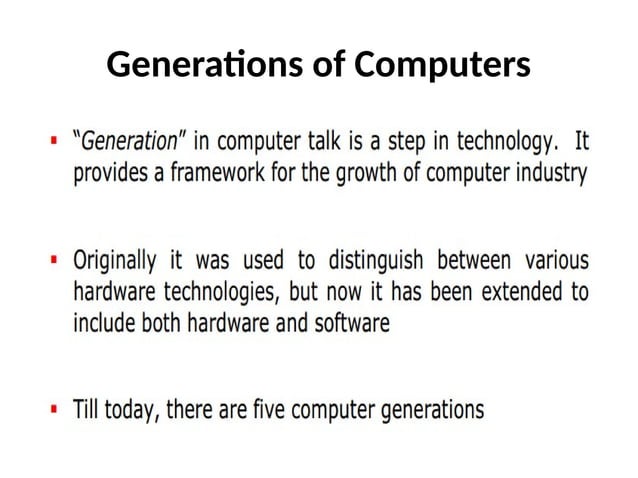 Generations of Computers

▪ "Generation" in computer talk is a step in technology. It provides a framework for the growth of computer industry

▪ Originally it was used to distinguish between various hardware technologies, but now it has been extended to include both hardware and software

▪ Till today, there are five computer generations